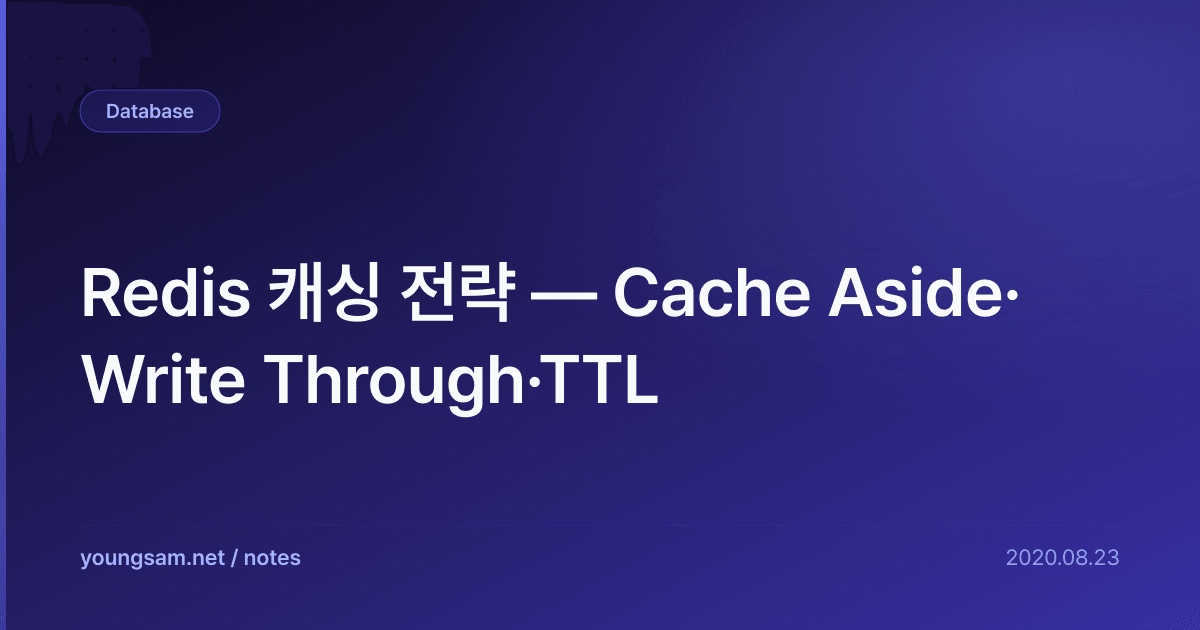 Database

Redis 캐싱 전략 — Cache Aside·Write Through·TTL

youngsam.net / notes

2020.08.23